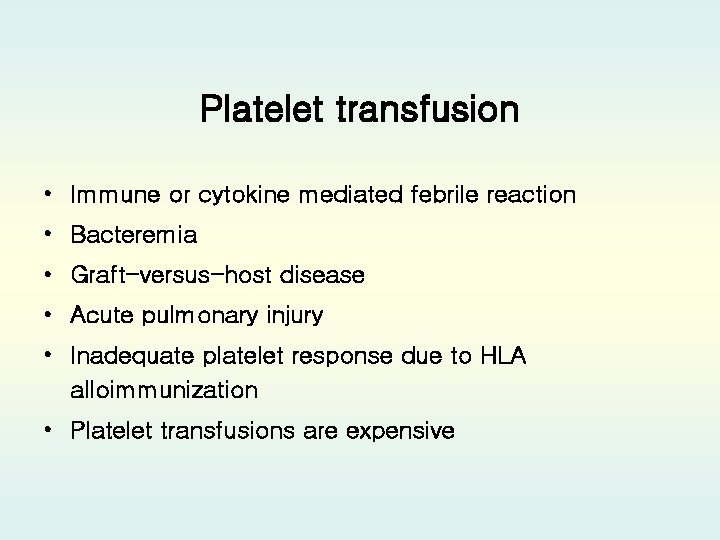 Platelet transfusion

• Immune or cytokine mediated febrile reaction
• Bacteremia
• Graft-versus-host disease
• Acute pulmonary injury
• Inadequate platelet response due to HLA alloimmunization
• Platelet transfusions are expensive